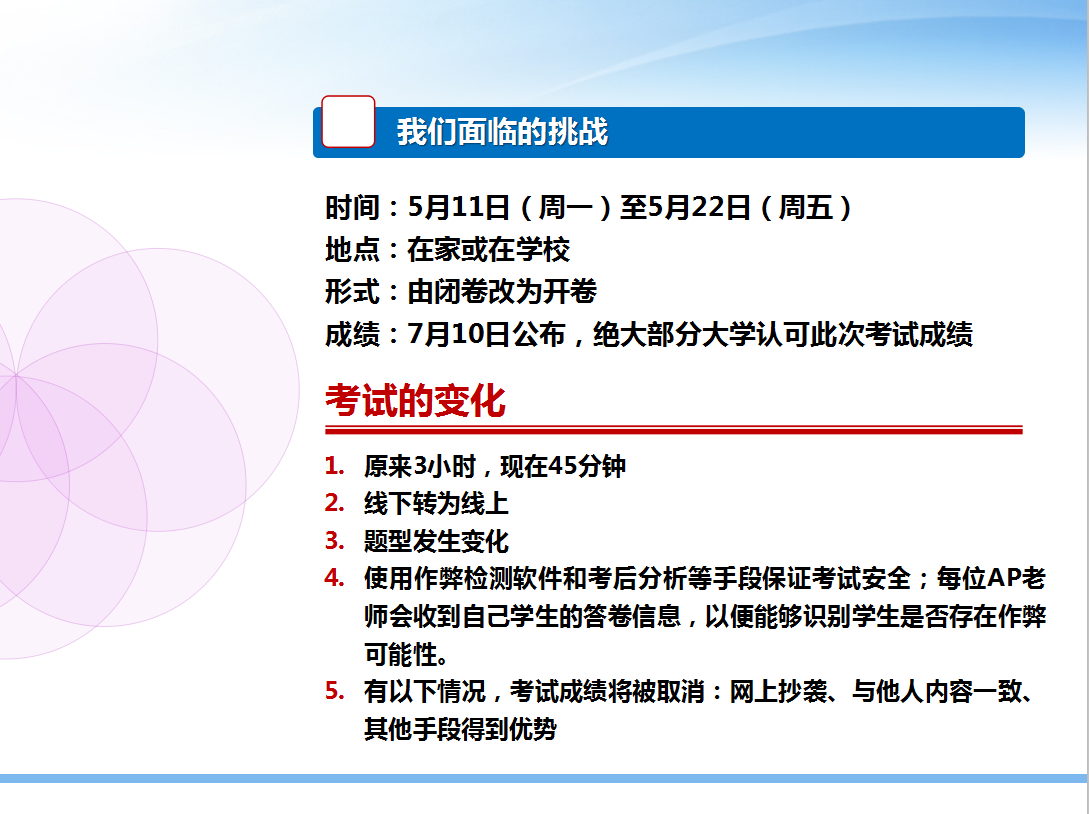 我们面临的挑战

时间：5月11日（周一）至5月22日（周五）
地点：在家或在学校
形式：由闭卷改为开卷
成绩：7月10日公布，绝大部分大学认可此次考试成绩

考试的变化

1. 原来3小时，现在45分钟
2. 线下转为线上
3. 题型发生变化
4. 使用作弊检测软件和考后分析等手段保证考试安全；每位AP老师会收到自己学生的答卷信息，以便能够识别学生是否存在作弊可能性。
5. 有以下情况，考试成绩将被取消：网上抄袭、与他人内容一致、其他手段得到优势